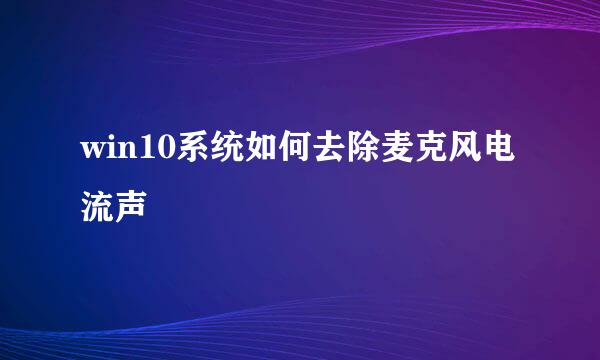 win10系统如何去除麦克风电流声